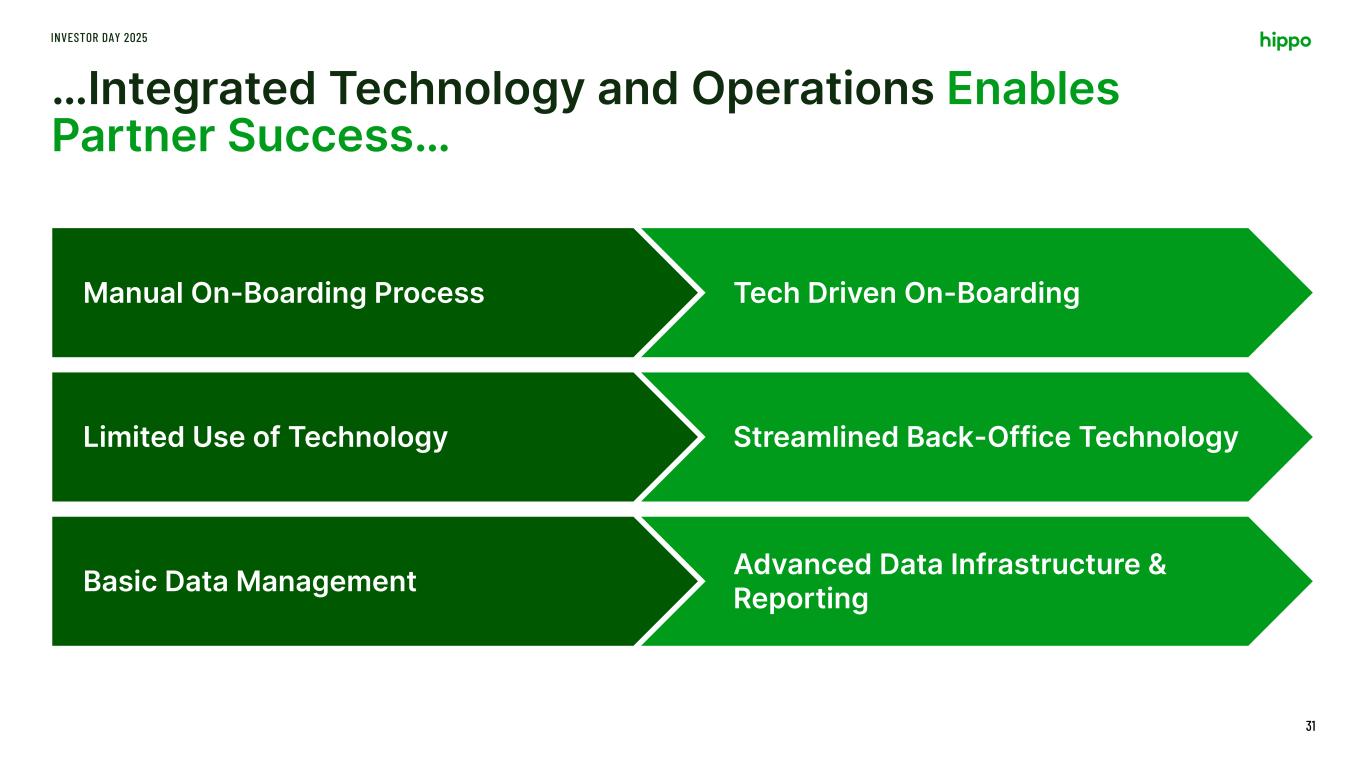 INVESTOR DAY 2025

hippo

...Integrated Technology and Operations Enables Partner Success...

Manual On-Boarding Process

Tech Driven On-Boarding

Limited Use of Technology

Streamlined Back-Office Technology

Basic Data Management

Advanced Data Infrastructure & Reporting

31